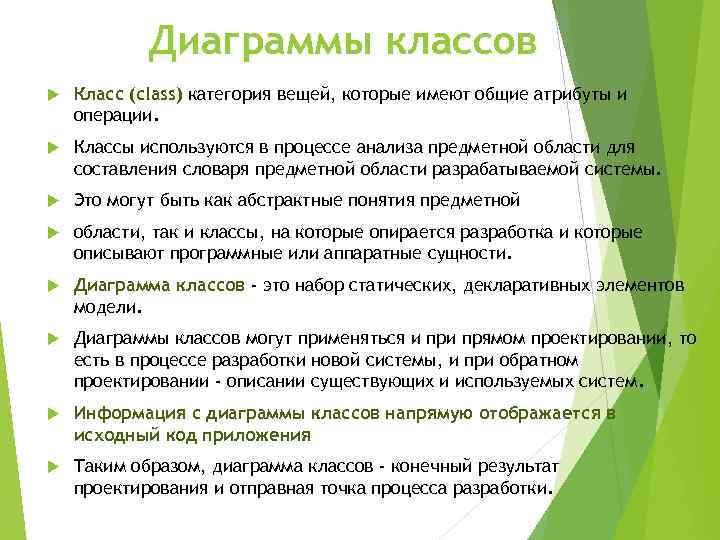 Диаграммы классов

Класс (class) категория вещей, которые имеют общие атрибуты и операции.

Классы используются в процессе анализа предметной области для составления словаря предметной области разрабатываемой системы.

Это могут быть как абстрактные понятия предметной

области, так и классы, на которые опирается разработка и которые описывают программные или аппаратные сущности.

Диаграмма классов - это набор статических, декларативных элементов модели.

Диаграммы классов могут применяться и при прямом проектировании, то есть в процессе разработки новой системы, и при обратном проектировании - описании существующих и используемых систем.

Информация с диаграммы классов напрямую отображается в исходный код приложения

Таким образом, диаграмма классов - конечный результат проектирования и отправная точка процесса разработки.